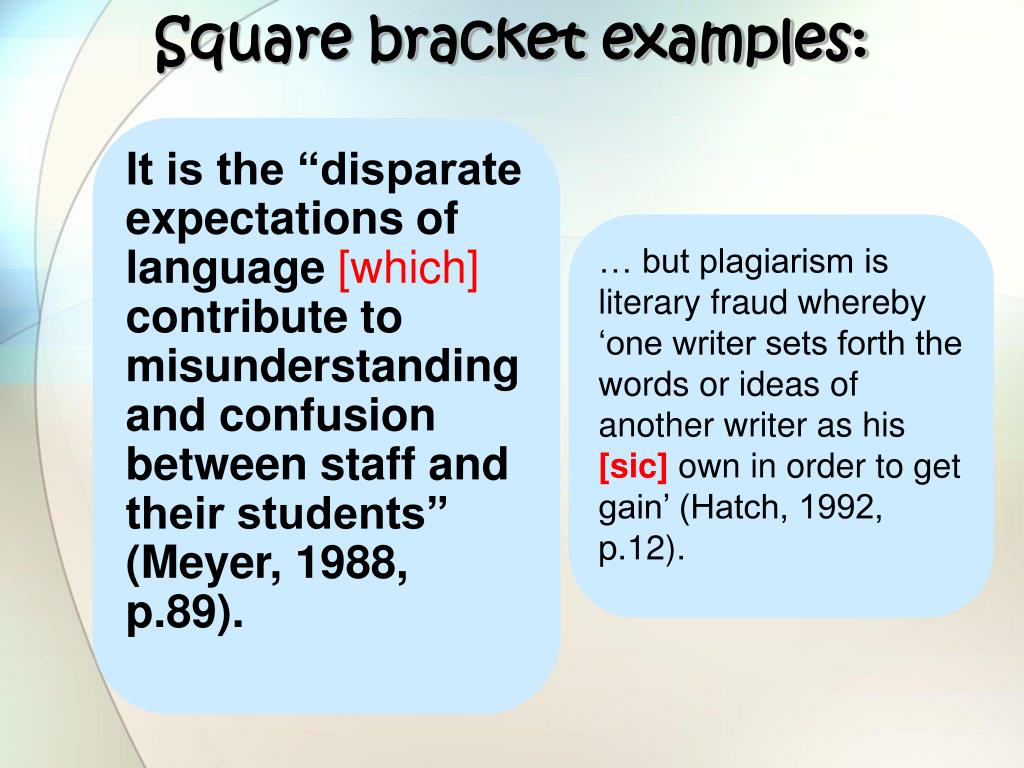 Square bracket examples:

It is the “disparate expectations of language [which] contribute to misunderstanding and confusion between staff and their students” (Meyer, 1988, p.89).

… but plagiarism is literary fraud whereby ‘one writer sets forth the words or ideas of another writer as his [sic] own in order to get gain’ (Hatch, 1992, p.12).